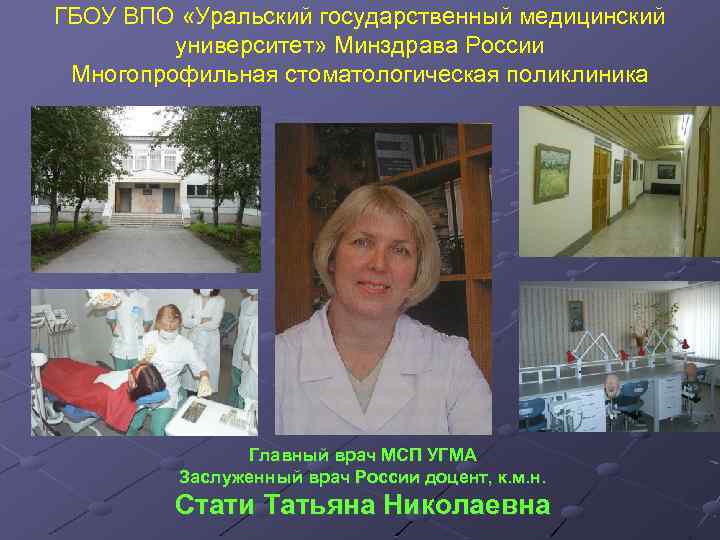 ГБОУ ВПО «Уральский государственный медицинский университет» Минздрава России
Многопрофильная стоматологическая поликлиника

Главный врач МСП УГМА
Заслуженный врач России доцент, к.м.н.
Стати Татьяна Николаевна